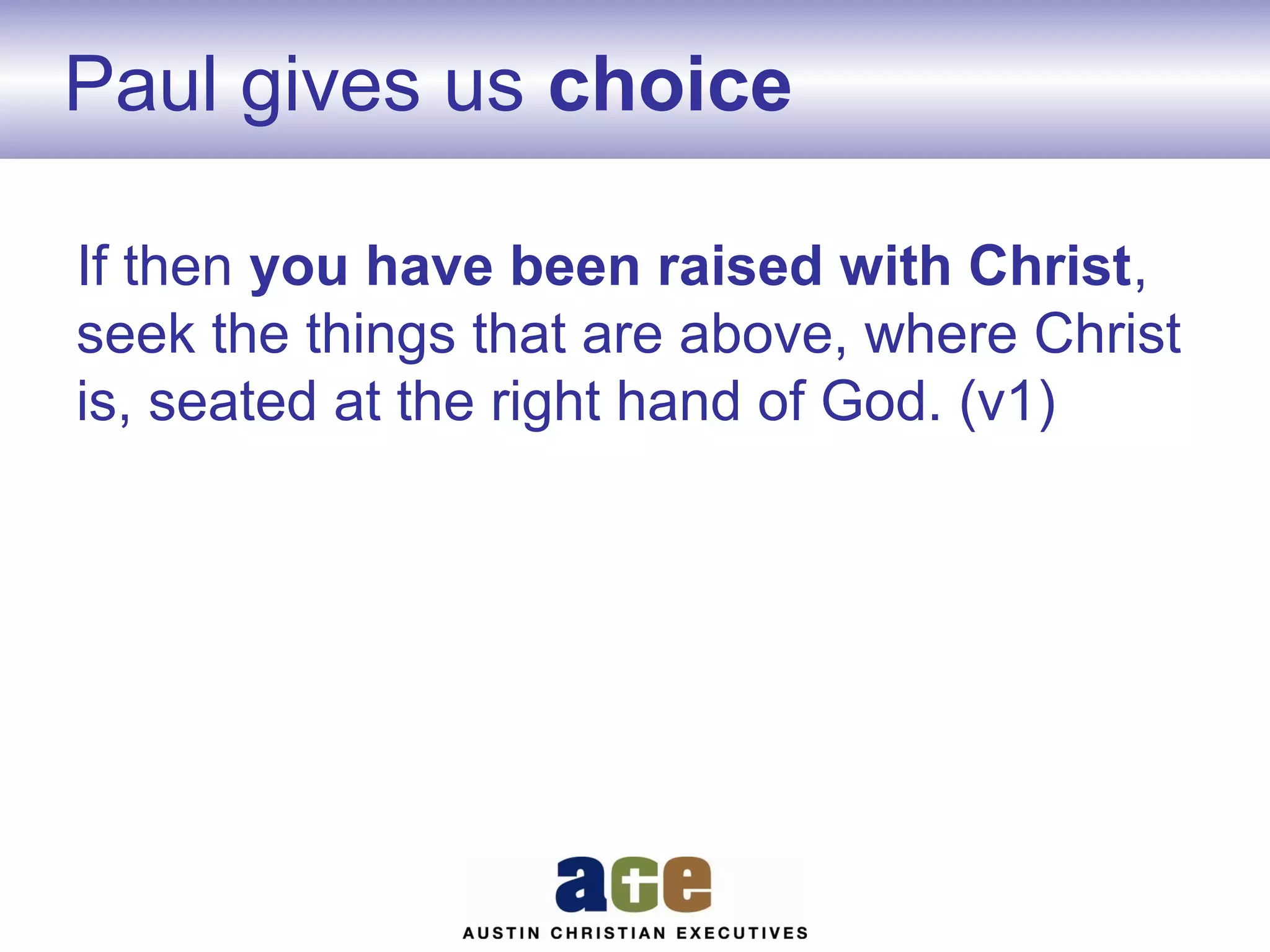 Paul gives us choice

If then you have been raised with Christ, seek the things that are above, where Christ is, seated at the right hand of God. (v1)

ace
AUSTIN CHRISTIAN EXECUTIVES